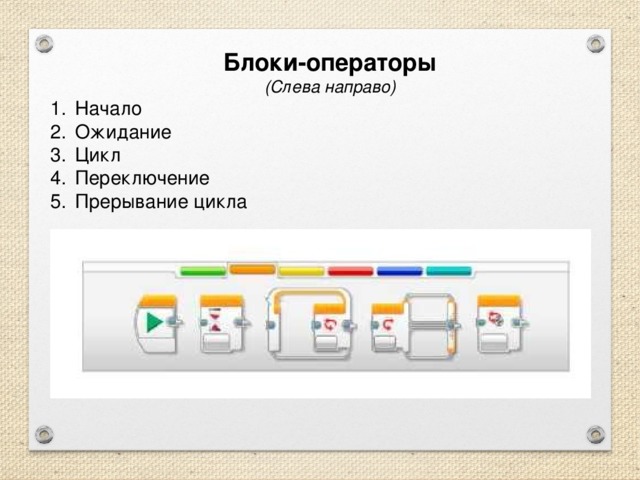 Блоки-операторы
(Слева направо)

1. Начало
2. Ожидание
3. Цикл
4. Переключение
5. Прерывание цикла